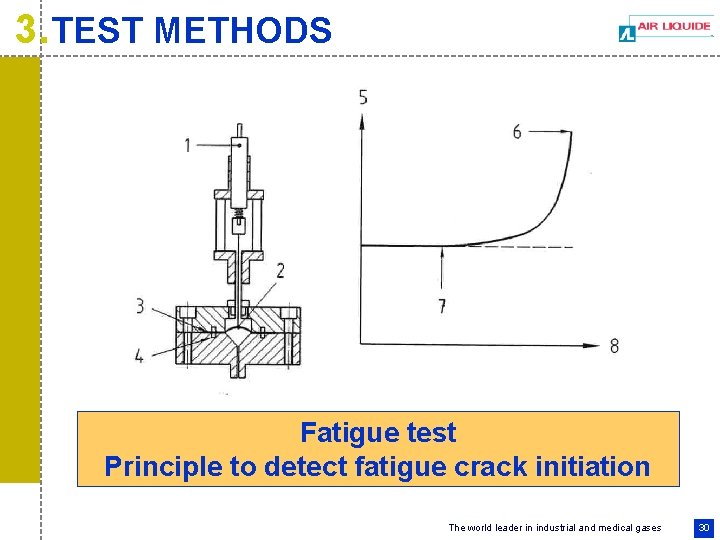 3. TEST METHODS

AIR LIQUIDE

1

2

3

4

5

6

7

8

Fatigue test
Principle to detect fatigue crack initiation

The world leader in industrial and medical gases

30